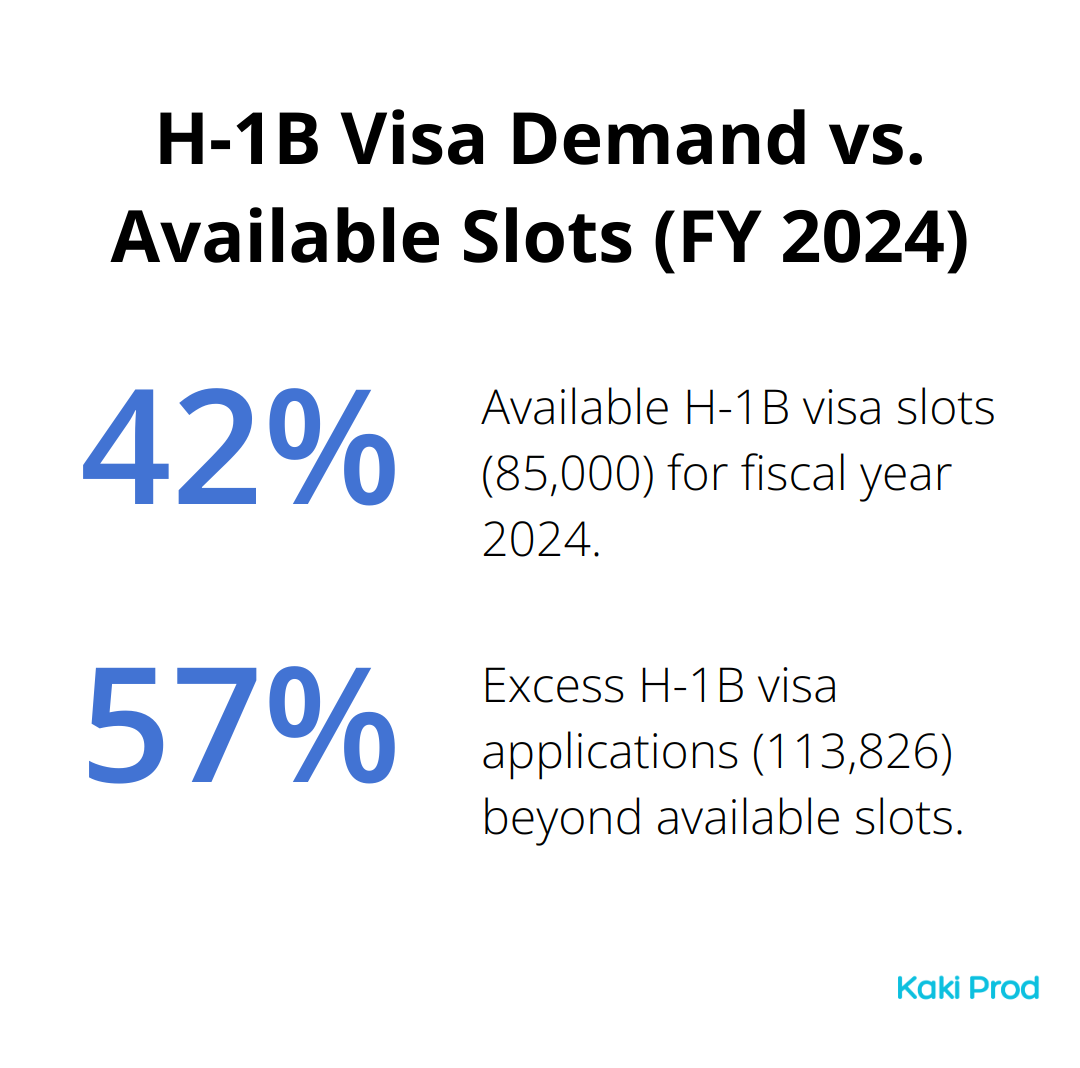 H-1B Visa Demand vs. Available Slots (FY 2024)

42%

Available H-1B visa slots (85,000) for fiscal year 2024.

57%

Excess H-1B visa applications (113,826) beyond available slots.

Kaki Prod